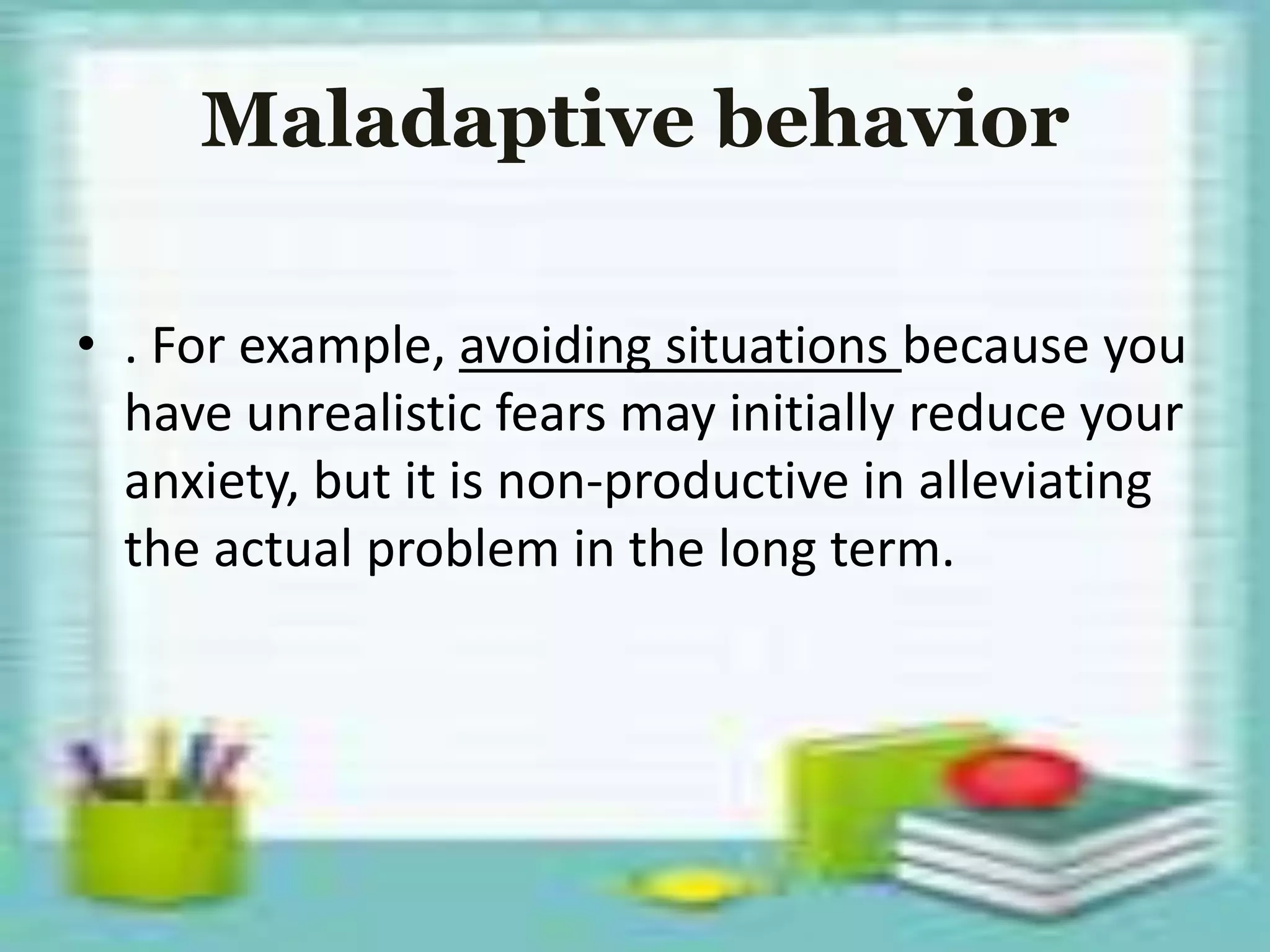 Maladaptive behavior

• . For example, avoiding situations because you have unrealistic fears may initially reduce your anxiety, but it is non-productive in alleviating the actual problem in the long term.